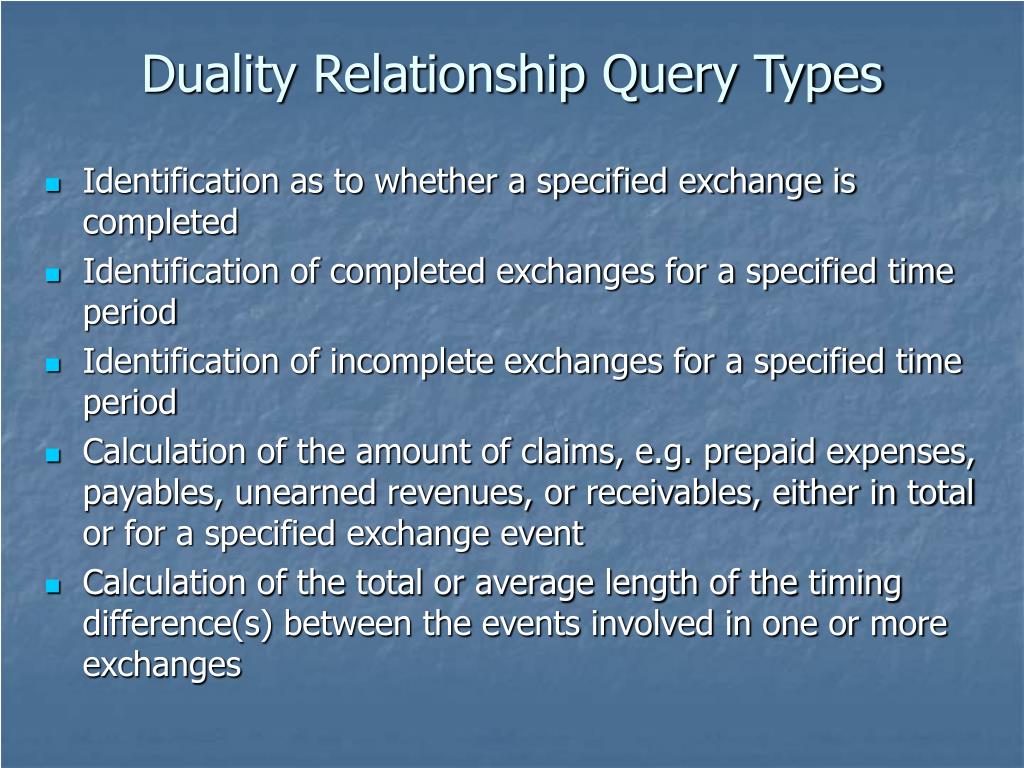 Duality Relationship Query Types

- Identification as to whether a specified exchange is completed
- Identification of completed exchanges for a specified time period
- Identification of incomplete exchanges for a specified time period
- Calculation of the amount of claims, e.g. prepaid expenses, payables, unearned revenues, or receivables, either in total or for a specified exchange event
- Calculation of the total or average length of the timing difference(s) between the events involved in one or more exchanges